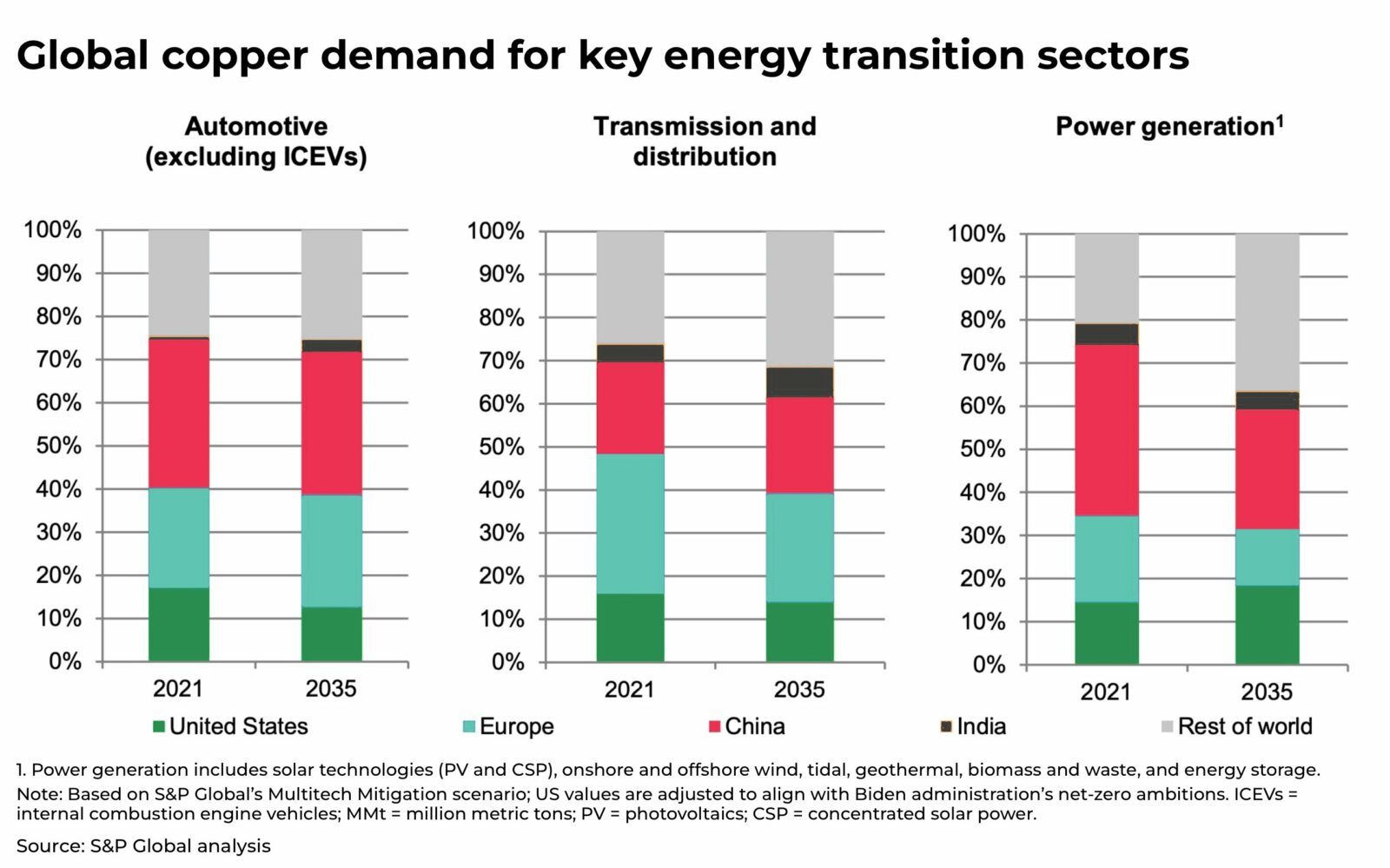 Global copper demand for key energy transition sectors

Automotive (excluding ICEVs)

100%
90%
80%
70%
60%
50%
40%
30%
20%
10%
0%

2021
2035

Transmission and distribution

100%
90%
80%
70%
60%
50%
40%
30%
20%
10%
0%

2021
2035

Power generation$^1$

100%
90%
80%
70%
60%
50%
40%
30%
20%
10%
0%

2021
2035

United States
Europe
China
India
Rest of world

1. Power generation includes solar technologies (PV and CSP), onshore and offshore wind, tidal, geothermal, biomass and waste, and energy storage.

Note: Based on S&P Global's Multitech Mitigation scenario; US values are adjusted to align with Biden administration's net-zero ambitions. ICEVs = internal combustion engine vehicles; MMt = million metric tons; PV = photovoltaics; CSP = concentrated solar power.

Source: S&P Global analysis